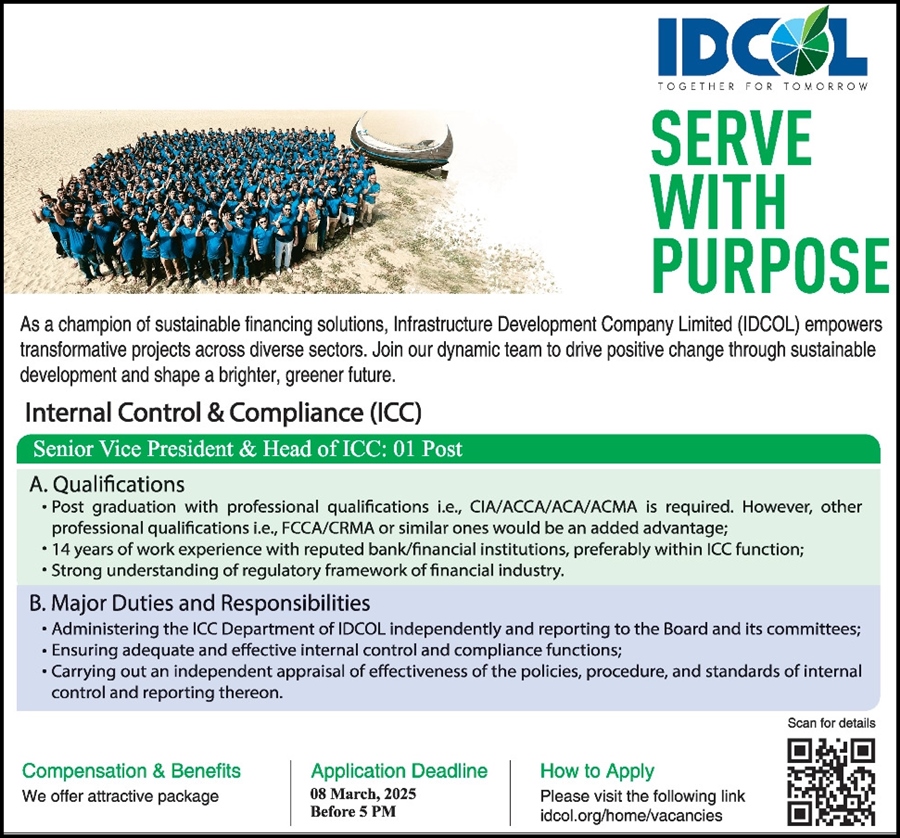 IDCOL
TOGETHER FOR TOMORROW

SERVE WITH PURPOSE

As a champion of sustainable financing solutions, Infrastructure Development Company Limited (IDCOL) empowers transformative projects across diverse sectors. Join our dynamic team to drive positive change through sustainable development and shape a brighter, greener future.

Internal Control & Compliance (ICC)

Senior Vice President & Head of ICC: 01 Post

A. Qualifications
• Post graduation with professional qualifications i.e., CIA/ACCA/ACA/ACMA is required. However, other professional qualifications i.e., FCCA/CRMA or similar ones would be an added advantage;
• 14 years of work experience with reputed bank/financial institutions, preferably within ICC function;
• Strong understanding of regulatory framework of financial industry.

B. Major Duties and Responsibilities
• Administering the ICC Department of IDCOL independently and reporting to the Board and its committees;
• Ensuring adequate and effective internal control and compliance functions;
• Carrying out an independent appraisal of effectiveness of the policies, procedure, and standards of internal control and reporting thereon.

Compensation & Benefits
We offer attractive package

Application Deadline
08 March, 2025
Before 5 PM

How to Apply
Please visit the following link
idcol.org/home/vacancies

Scan for details